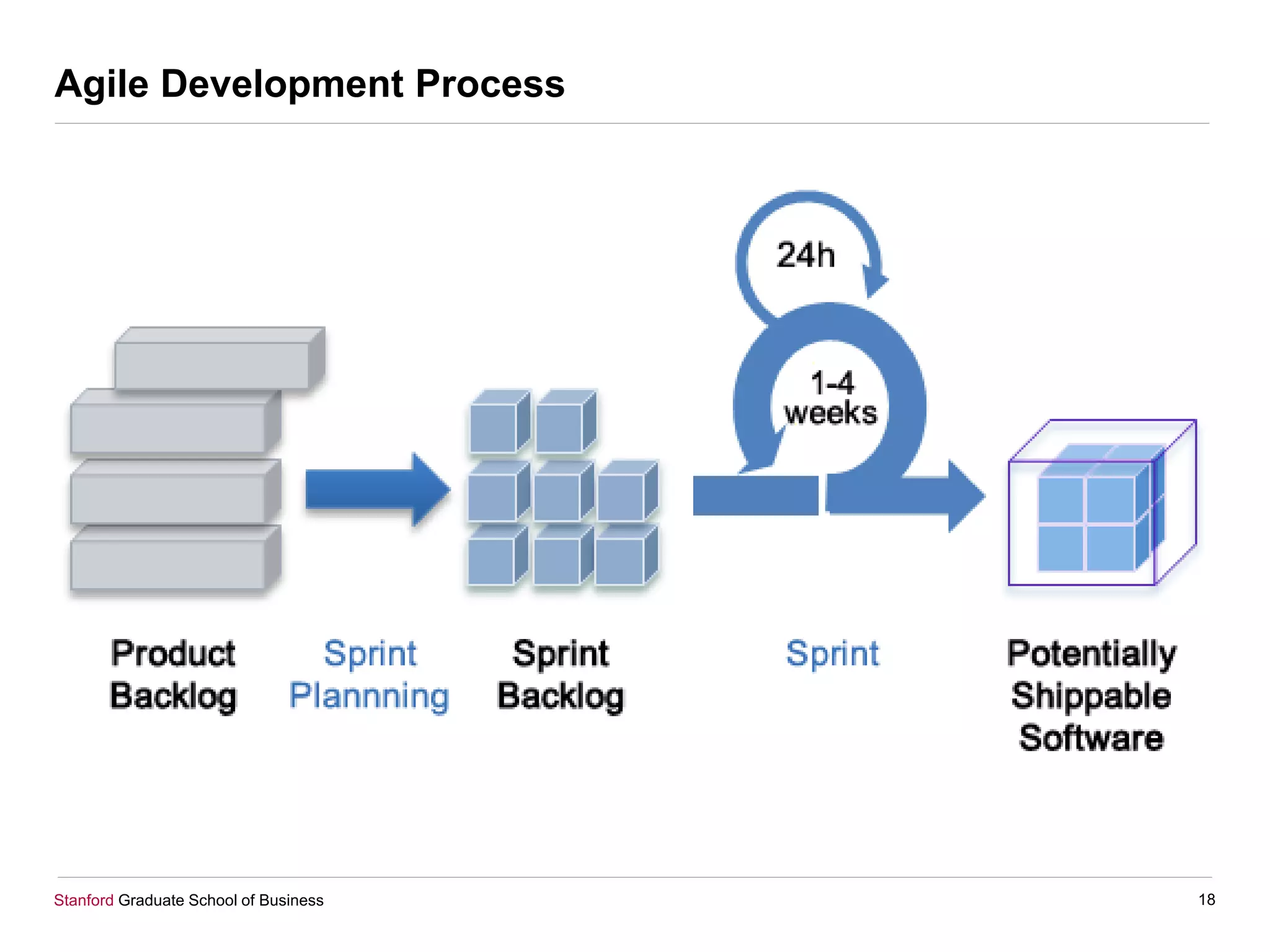 Agile Development Process

24h

1-4 weeks

Product Backlog

Sprint Plannning

Sprint Backlog

Sprint

Potentially Shippable Software

Stanford Graduate School of Business

18